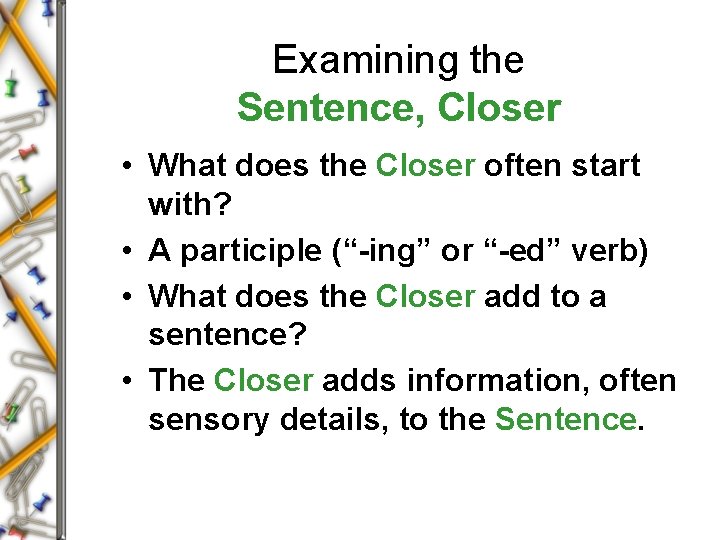 Examining the
Sentence, Closer

• What does the Closer often start with?
• A participle (“-ing” or “-ed” verb)
• What does the Closer add to a sentence?
• The Closer adds information, often sensory details, to the Sentence.